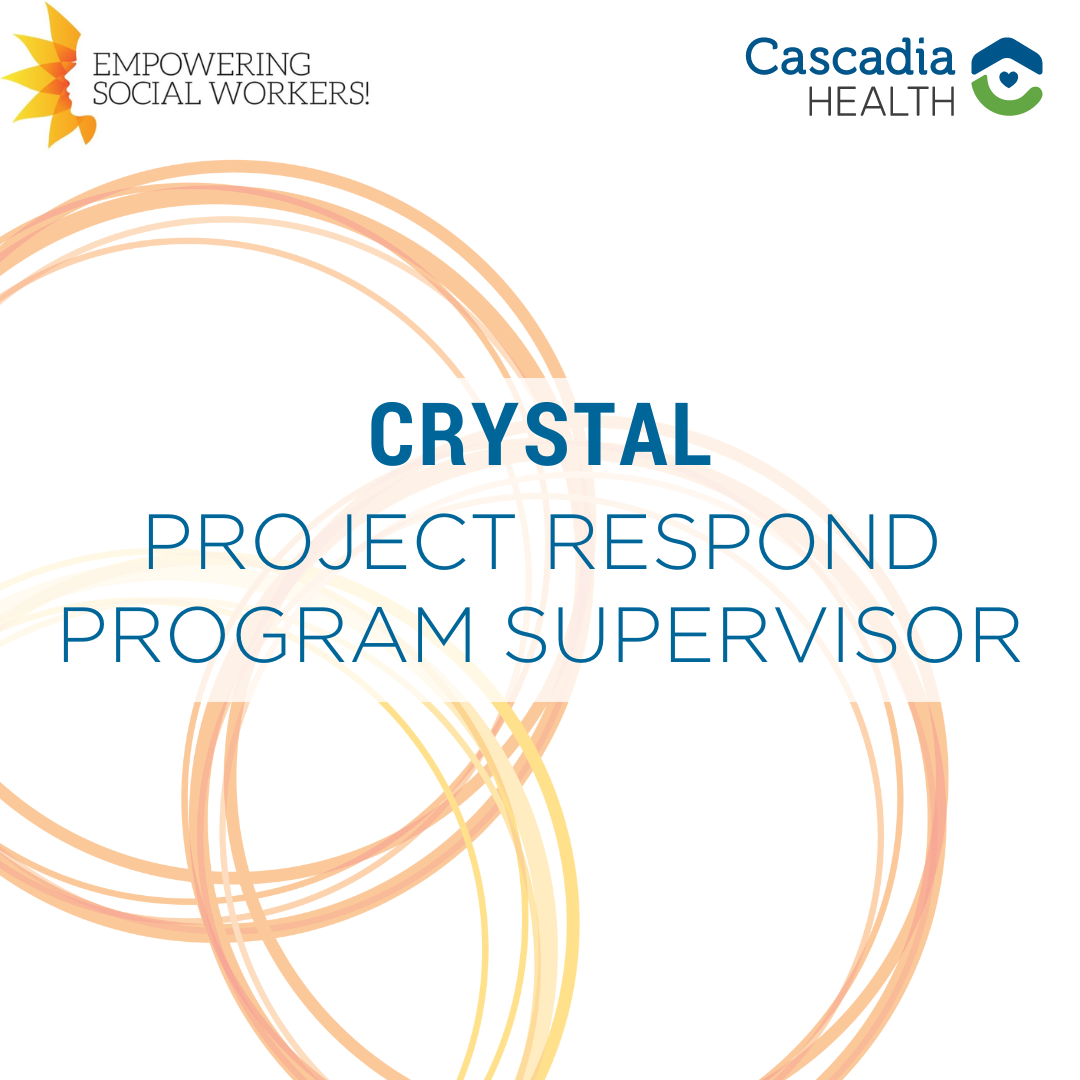 EMPOWERING
SOCIAL WORKERS!

Cascadia
HEALTH

CRYSTAL
PROJECT RESPOND
PROGRAM SUPERVISOR